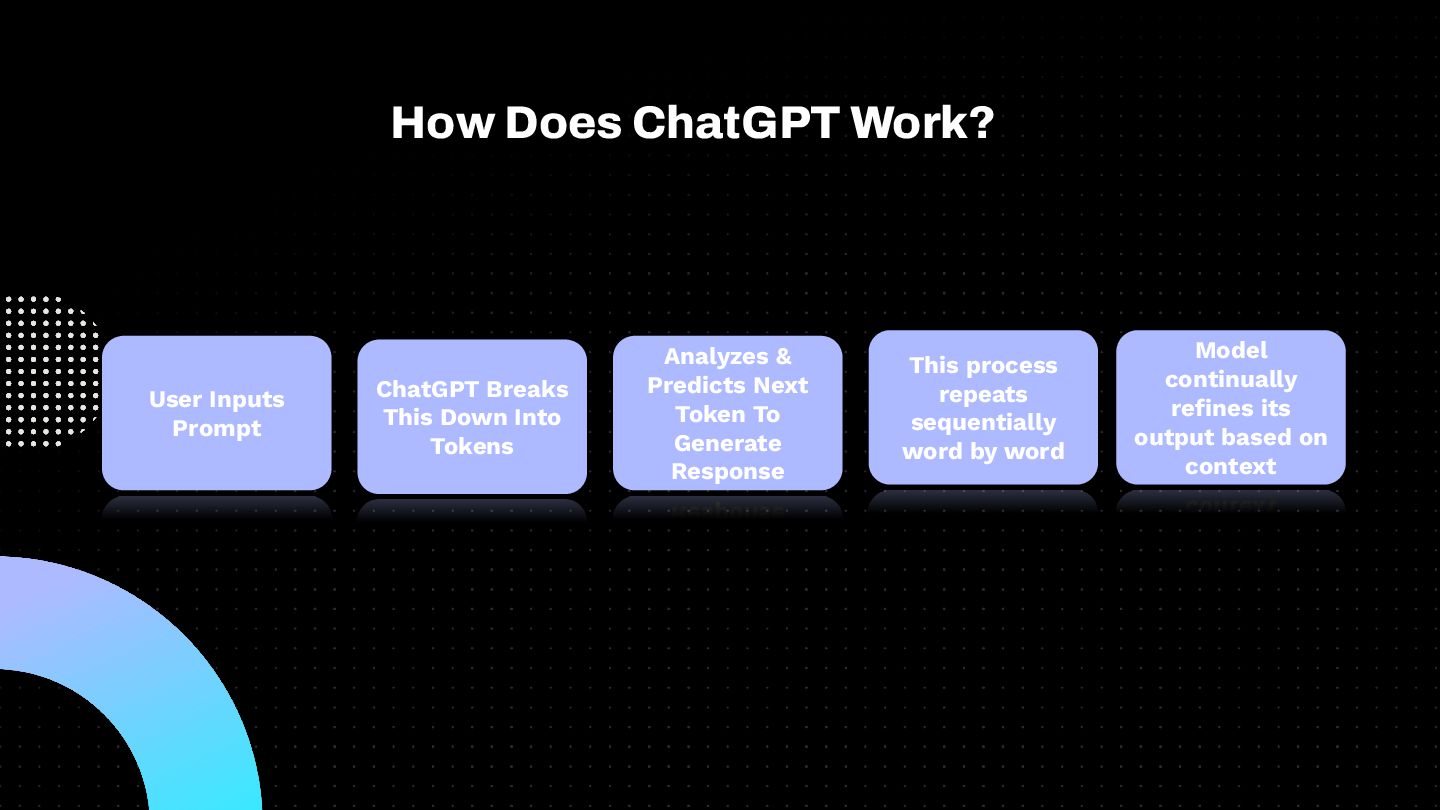 How Does ChatGPT Work?

User Inputs Prompt

ChatGPT Breaks This Down Into Tokens

Analyzes & Predicts Next Token To Generate Response

This process repeats sequentially word by word

Model continually refines its output based on context